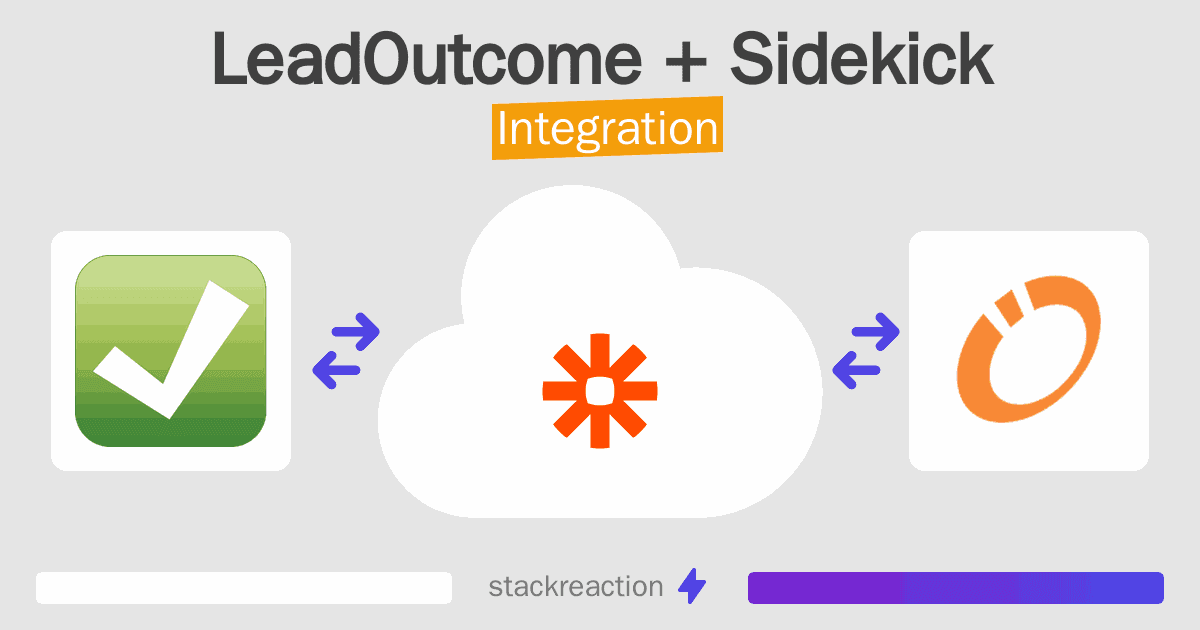 LeadOutcome + Sidekick
Integration

stackreaction